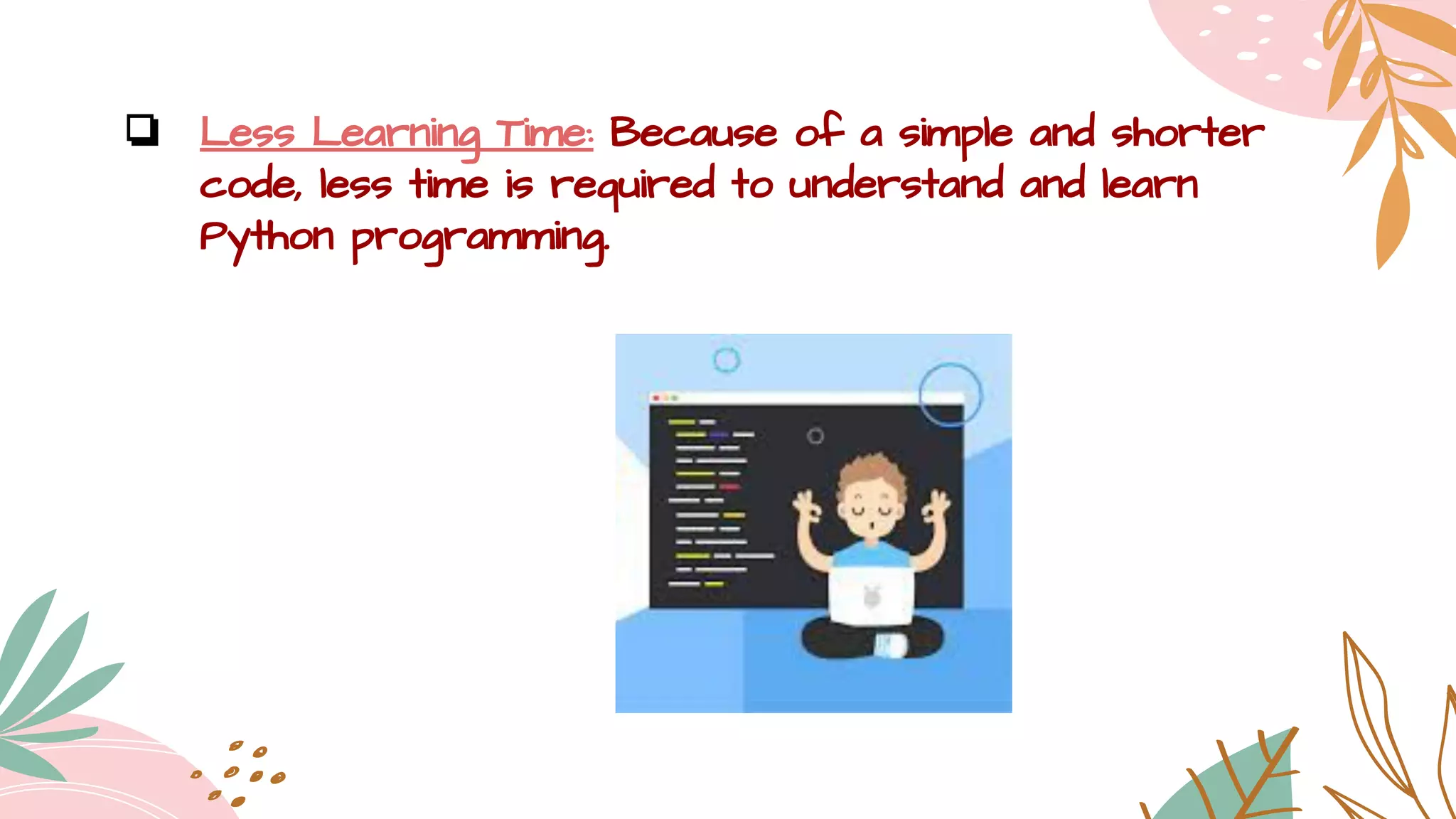 ❑ Less Learning Time: Because of a simple and shorter code, less time is required to understand and learn Python programming.